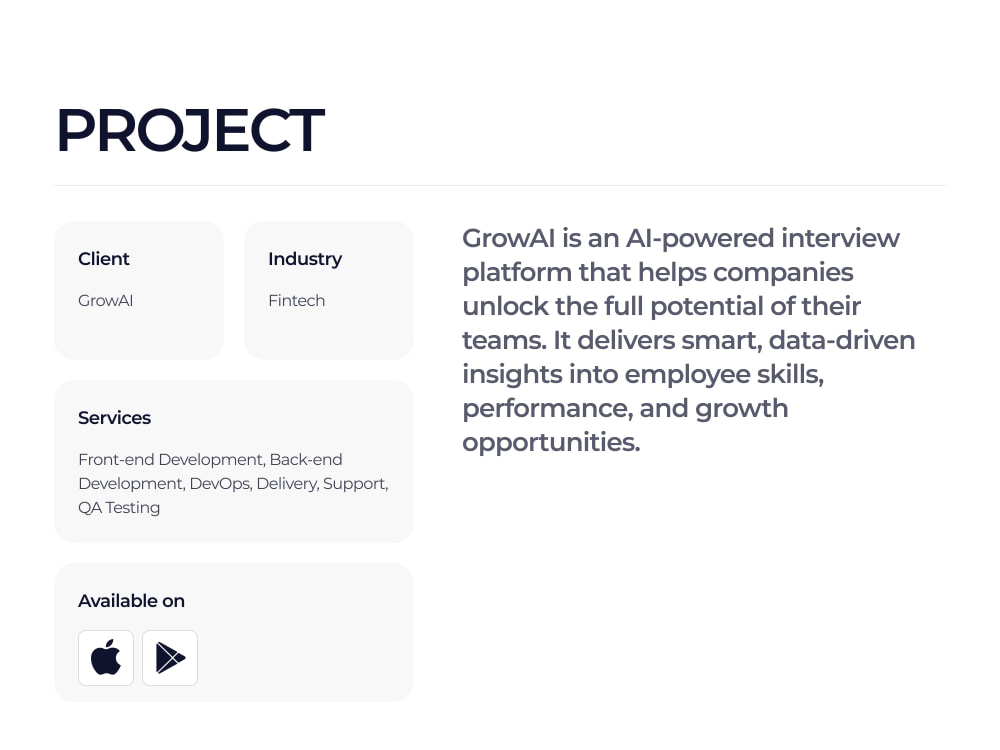 PROJECT

Client

GrowAI

Industry

Fintech

Services

Front-end Development, Back-end Development, DevOps, Delivery, Support, QA Testing

Available on

GrowAI is an AI-powered interview platform that helps companies unlock the full potential of their teams. It delivers smart, data-driven insights into employee skills, performance, and growth opportunities.